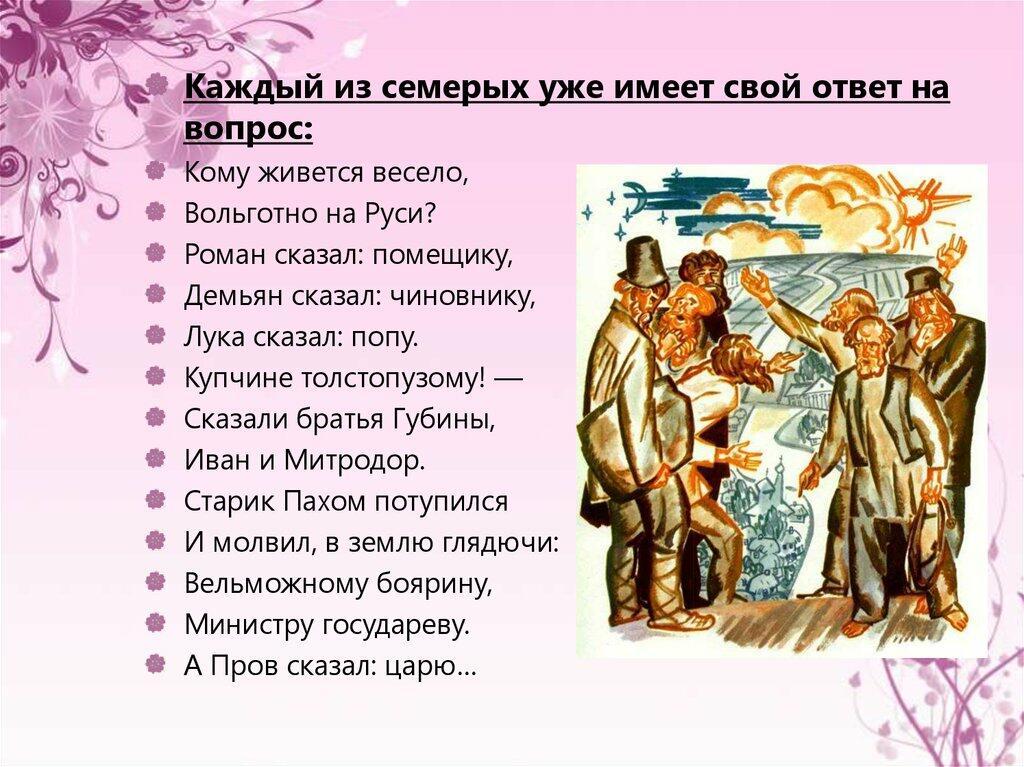 Каждый из семерых уже имеет свой ответ на вопрос:

Кому живется весело,
Вольготно на Руси?
Роман сказал: помещику,
Демьян сказал: чиновнику,
Лука сказал: попу.
Купчине толстопузому! —
Сказали братья Губины,
Иван и Митродор.
Старик Пахом потупился
И молвил, в землю глядючи:
Вельможному боярину,
Министру государеву.
А Пров сказал: царю...